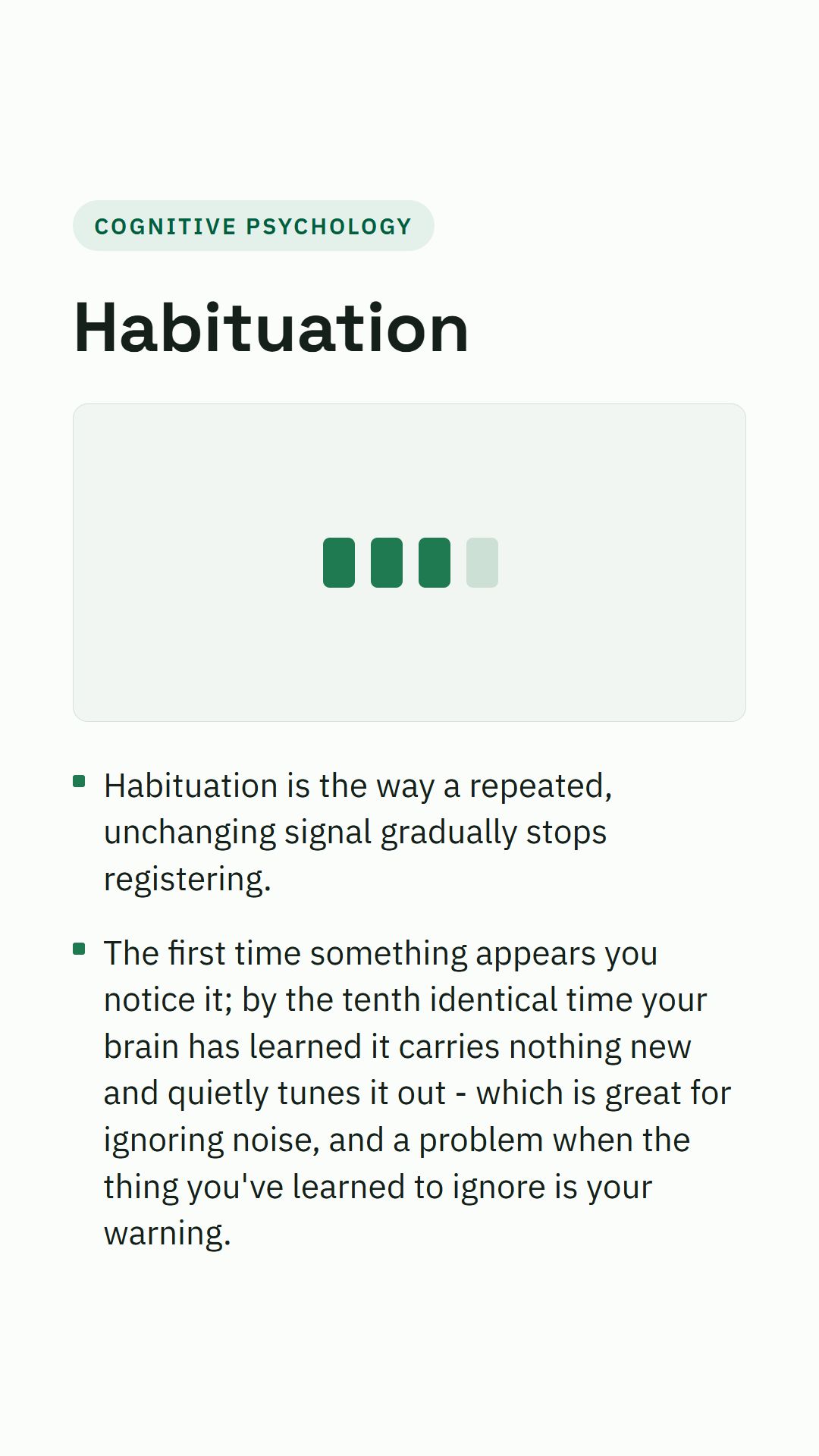 COGNITIVE PSYCHOLOGY

Habituation

- Habituation is the way a repeated, unchanging signal gradually stops registering.

- The first time something appears you notice it; by the tenth identical time your brain has learned it carries nothing new and quietly tunes it out - which is great for ignoring noise, and a problem when the thing you've learned to ignore is your warning.